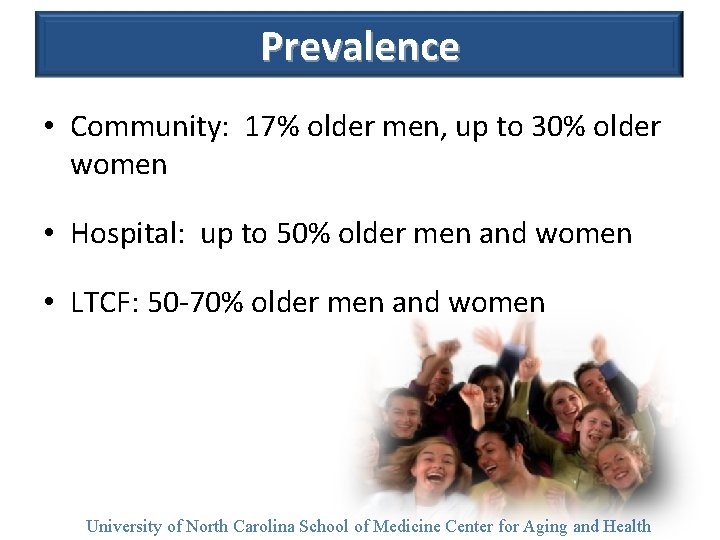 Prevalence

• Community: 17% older men, up to 30% older women

• Hospital: up to 50% older men and women

• LTCF: 50-70% older men and women

University of North Carolina School of Medicine Center for Aging and Health